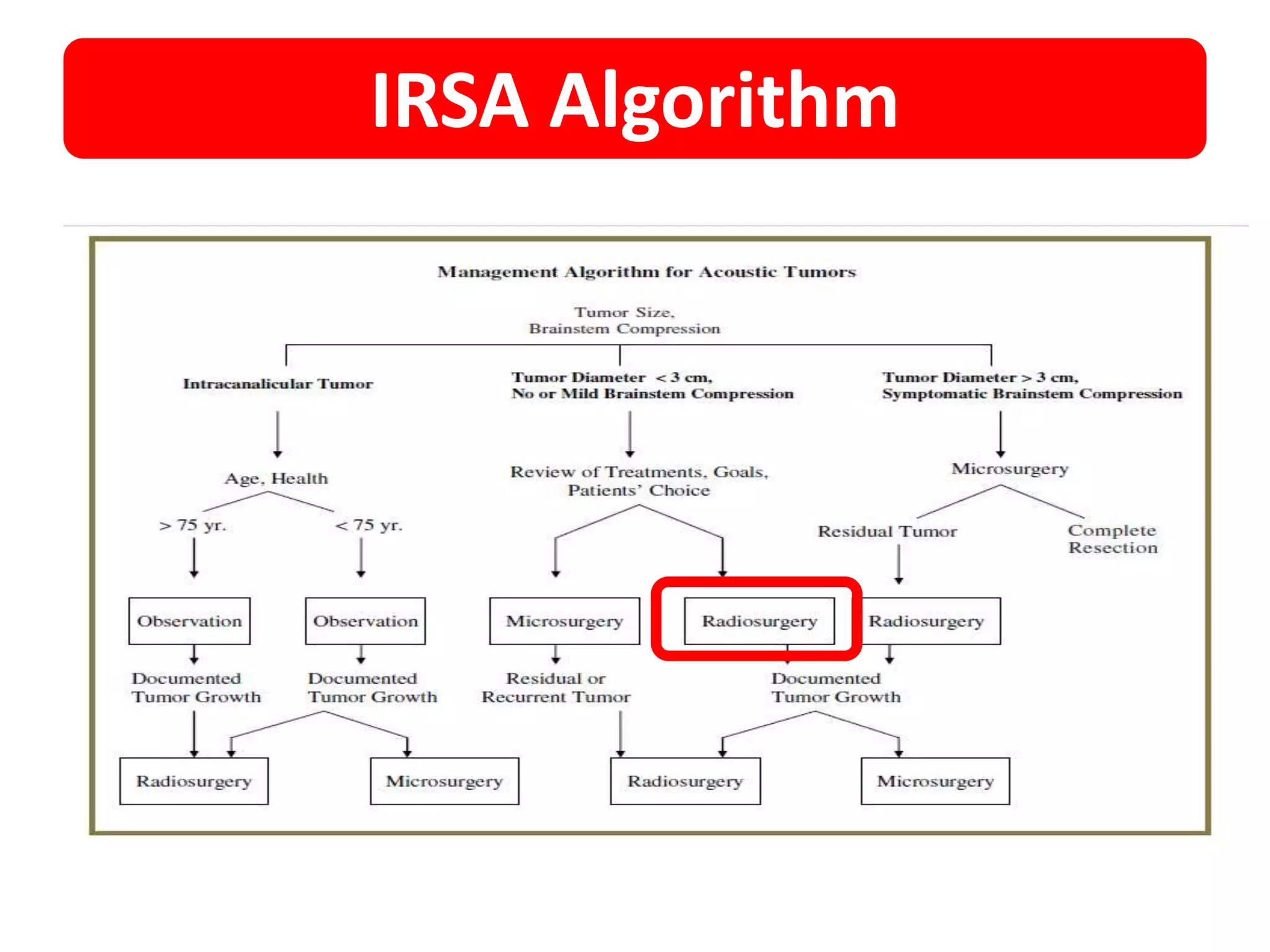 IRSA Algorithm

Management Algorithm for Acoustic Tumors

Tumor Size, Brainstem Compression

Intracanalicular Tumor

Tumor Diameter < 3 cm, No or Mild Brainstem Compression

Tumor Diameter > 3 cm, Symptomatic Brainstem Compression

Age, Health

Review of Treatments, Goals, Patients' Choice

Microsurgery

> 75 yr.

< 75 yr.

Residual Tumor

Complete Resection

Observation

Observation

Microsurgery

Radiosurgery

Radiosurgery

Documented Tumor Growth

Documented Tumor Growth

Residual or Recurrent Tumor

Documented Tumor Growth

Radiosurgery

Microsurgery

Radiosurgery

Microsurgery